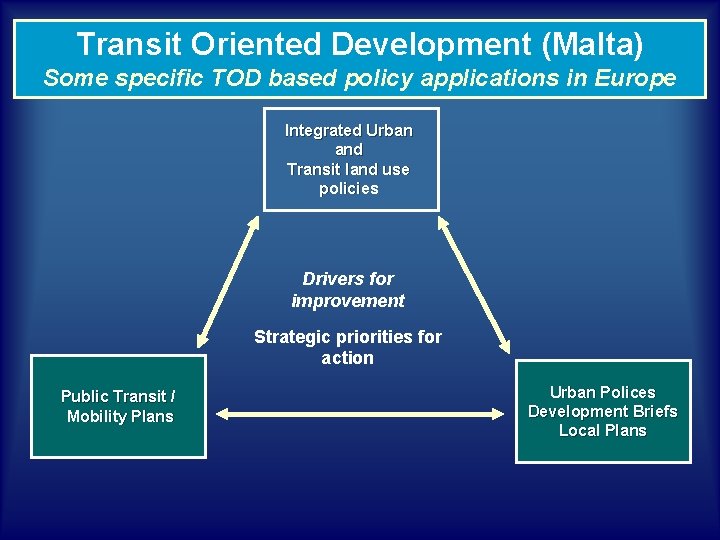 Transit Oriented Development (Malta)
Some specific TOD based policy applications in Europe

Integrated Urban and Transit land use policies

Drivers for improvement

Strategic priorities for action

Public Transit / Mobility Plans

Urban Polices Development Briefs Local Plans